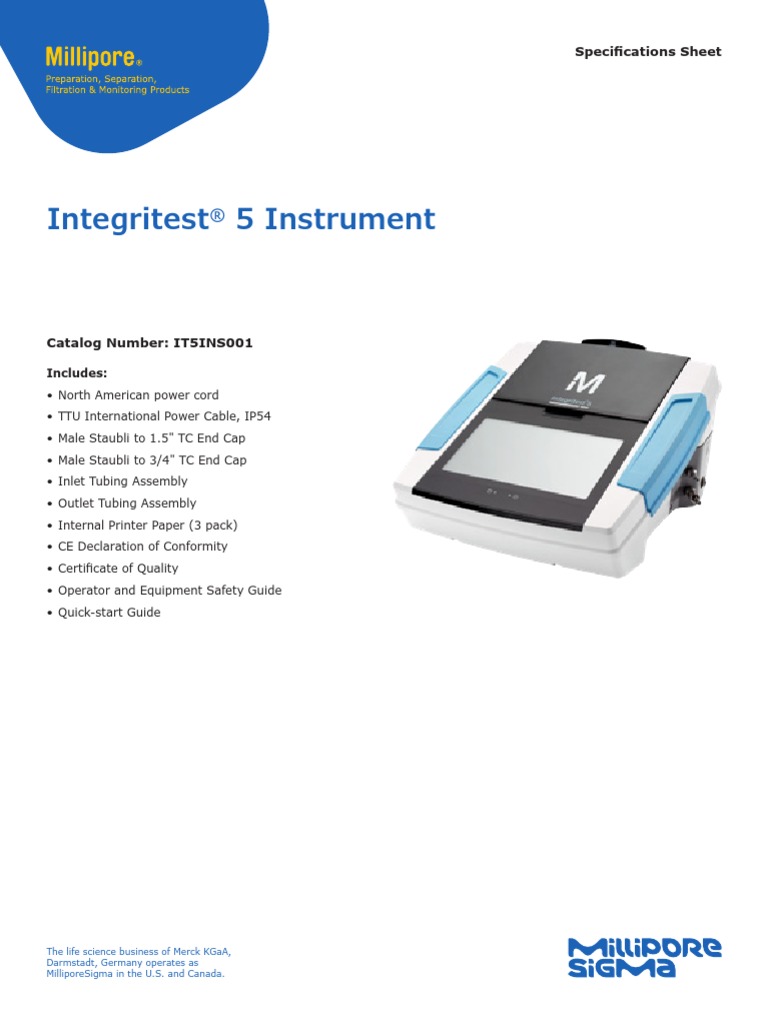 Millipore®
Preparation, Separation, Filtration & Monitoring Products

Specifications Sheet

Integritest® 5 Instrument

Catalog Number: IT5INS001

Includes:
• North American power cord
• TTU International Power Cable, IP54
• Male Staubli to 1.5" TC End Cap
• Male Staubli to 3/4" TC End Cap
• Inlet Tubing Assembly
• Outlet Tubing Assembly
• Internal Printer Paper (3 pack)
• CE Declaration of Conformity
• Certificate of Quality
• Operator and Equipment Safety Guide
• Quick-start Guide

M
integritest 5

The life science business of Merck KGaA, Darmstadt, Germany operates as MilliporeSigma in the U.S. and Canada.

MILLIPORE SIGMA